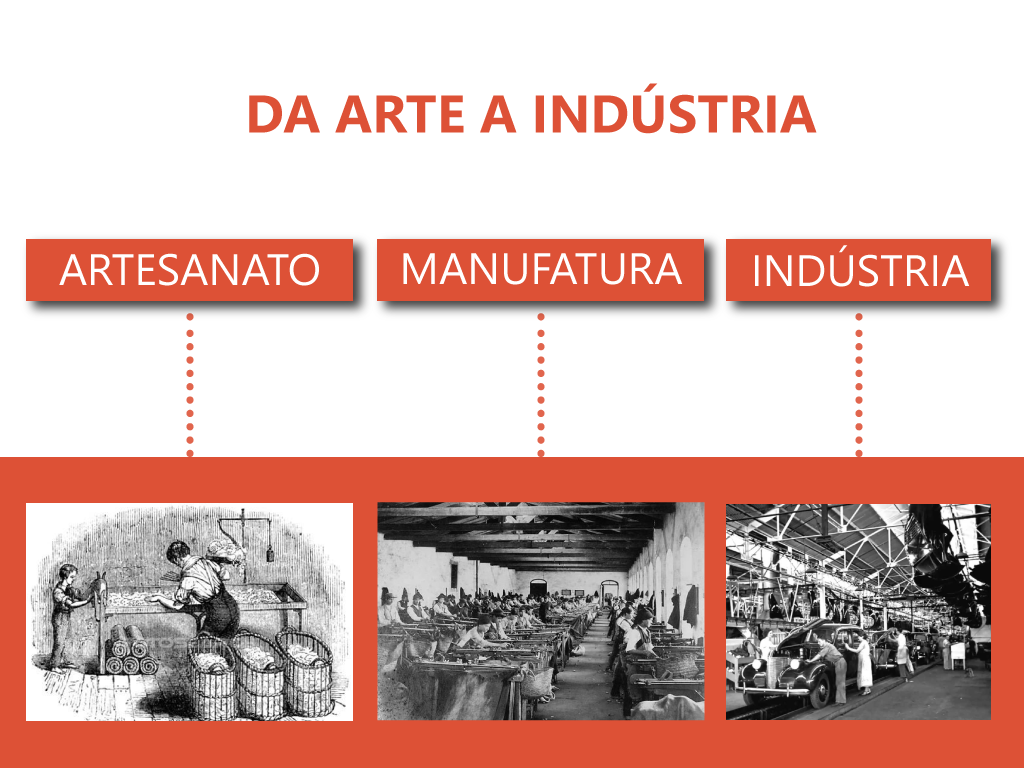 DA ARTE A INDÚSTRIA

ARTESANATO

MANUFATURA

INDÚSTRIA